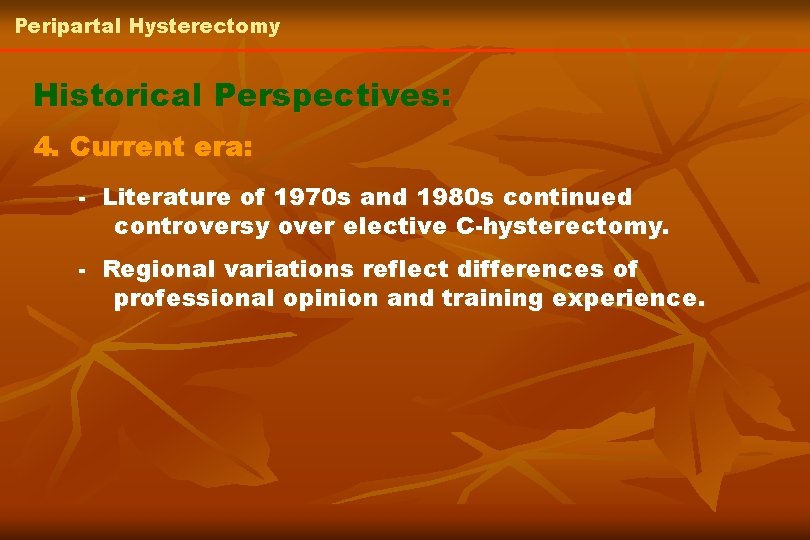 Peripartal Hysterectomy

Historical Perspectives:

4. Current era:

- Literature of 1970s and 1980s continued controversy over elective C-hysterectomy.

- Regional variations reflect differences of professional opinion and training experience.